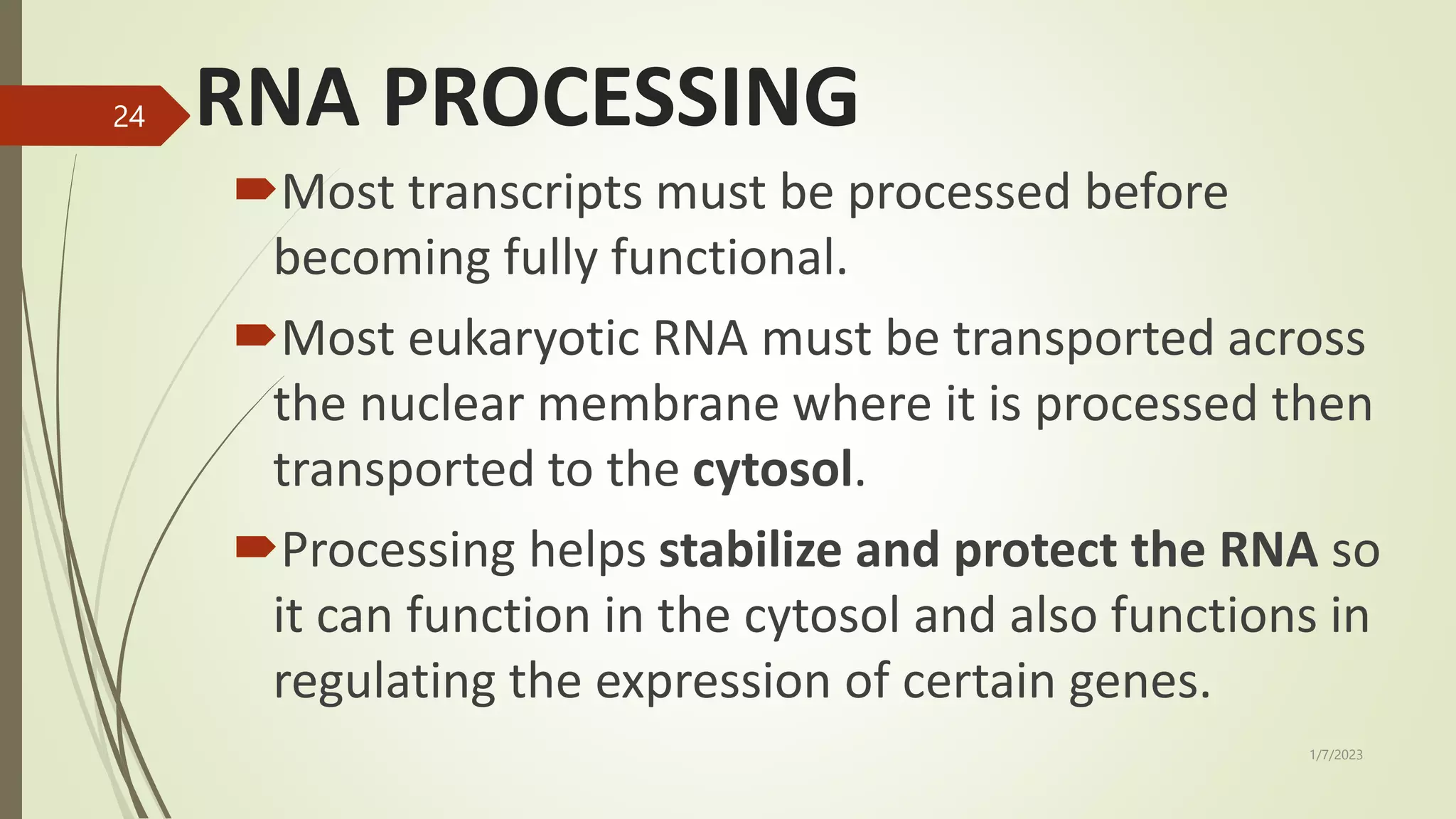 24

RNA PROCESSING

Most transcripts must be processed before becoming fully functional.

Most eukaryotic RNA must be transported across the nuclear membrane where it is processed then transported to the cytosol.

Processing helps stabilize and protect the RNA so it can function in the cytosol and also functions in regulating the expression of certain genes.

1/7/2023